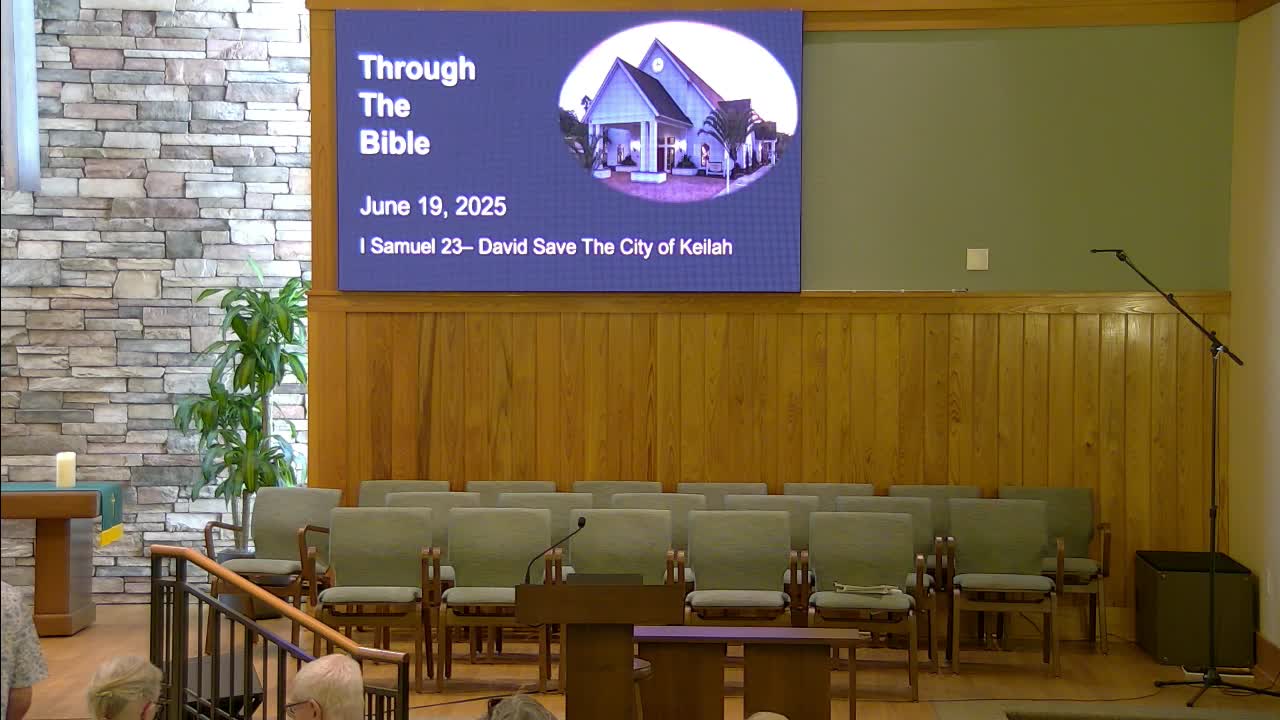 Through
The
Bible

June 19, 2025

I Samuel 23– David Save The City of Keilah